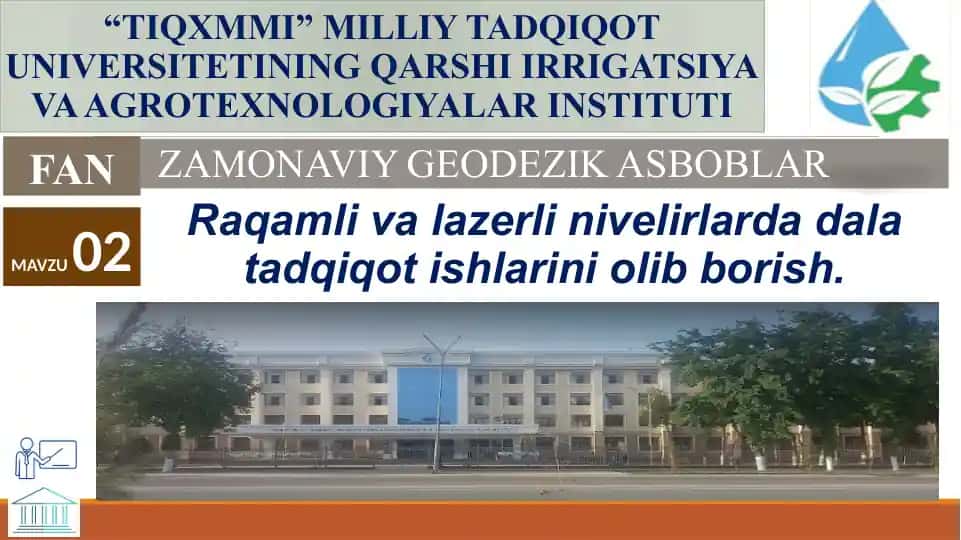 “TIQXMMI” MILLIY TADQIQOT UNIVERSITETINING QARSHI IRRIGATSIYA VA AGROTEXNOLOGIYALAR INSTITUTI

FAN ZAMONAVIY GEODEZIK ASBOBLAR

MAVZU 02

Raqamli va lazerli nivelirlarda dala tadqiqot ishlarini olib borish.